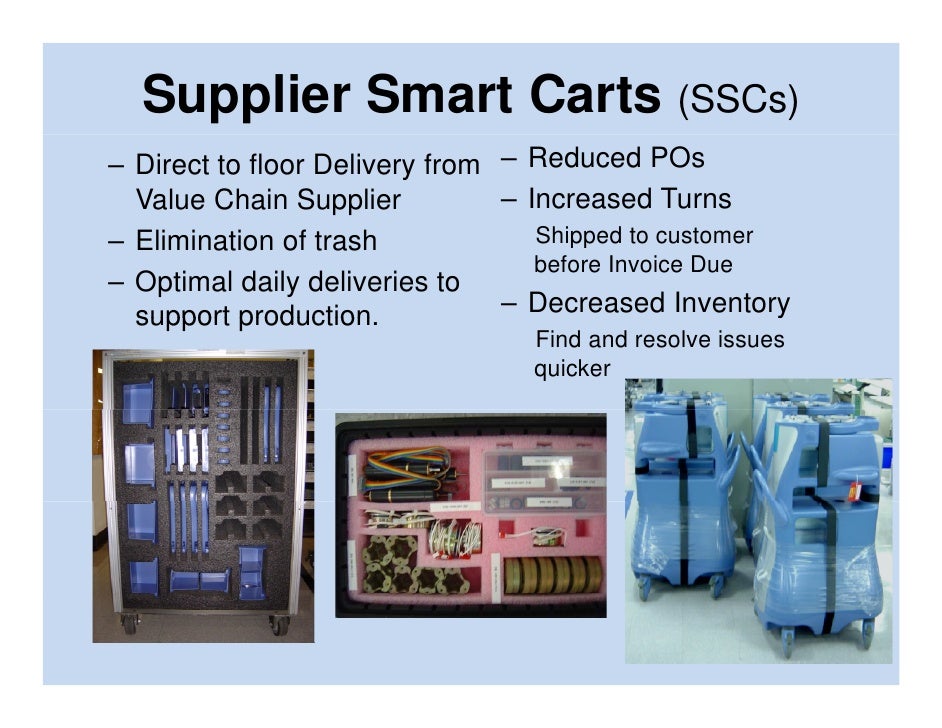 Supplier Smart Carts (SSCs)

– Direct to floor Delivery from Value Chain Supplier
– Elimination of trash
– Optimal daily deliveries to support production.

– Reduced POs
– Increased Turns
Shipped to customer before Invoice Due
– Decreased Inventory
Find and resolve issues quicker